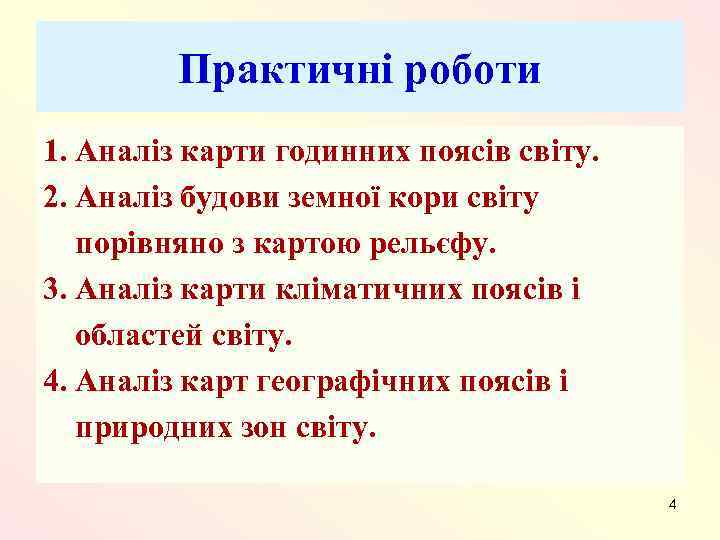 Практичні роботи

1. Аналіз карти годинних поясів світу.
2. Аналіз будови земної кори світу порівняно з картою рельєфу.
3. Аналіз карти кліматичних поясів і областей світу.
4. Аналіз карт географічних поясів і природних зон світу.

4